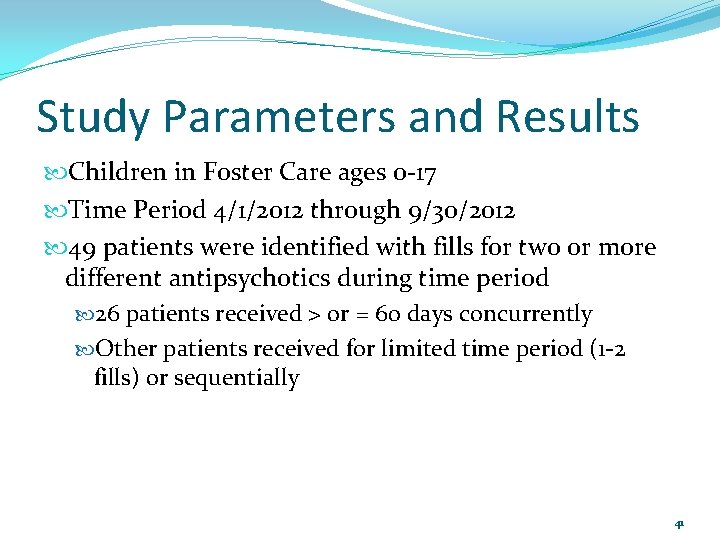 Study Parameters and Results

Children in Foster Care ages 0-17

Time Period 4/1/2012 through 9/30/2012

49 patients were identified with fills for two or more different antipsychotics during time period

26 patients received > or = 60 days concurrently

Other patients received for limited time period (1-2 fills) or sequentially

41